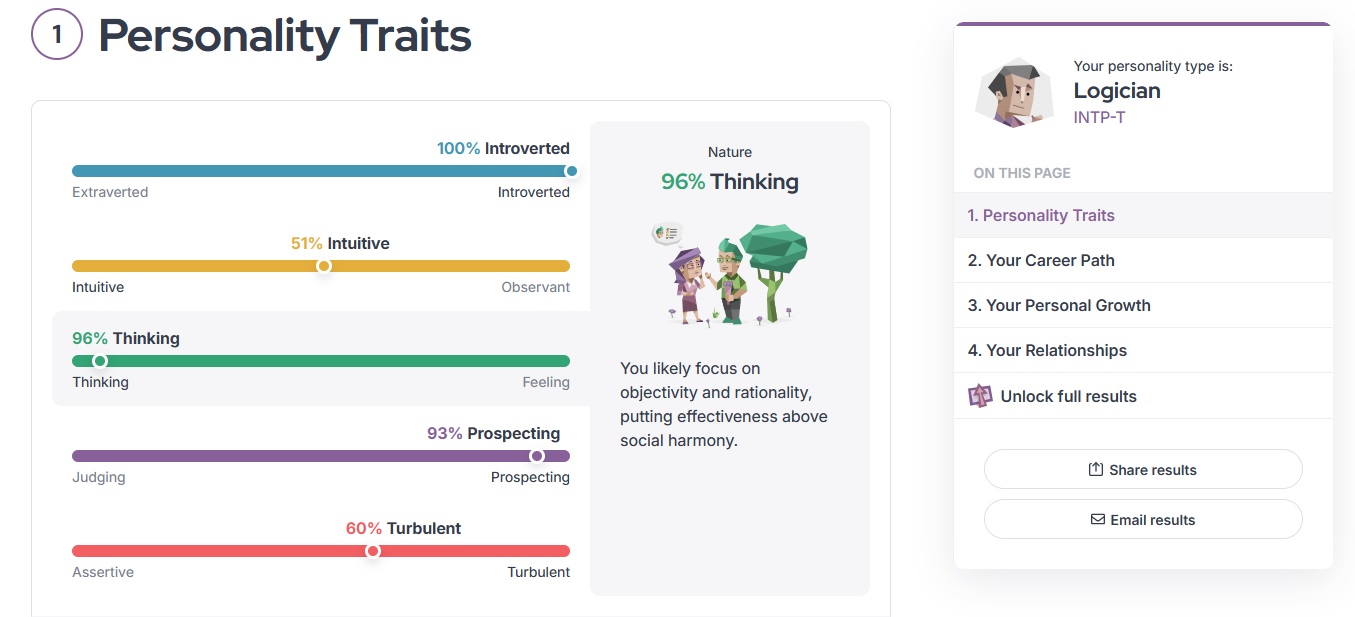 1 Personality Traits

100% Introverted
Extraverted Introverted

51% Intuitive
Intuitive Observant

96% Thinking
Thinking Feeling

93% Prospecting
Judging Prospecting

60% Turbulent
Assertive Turbulent

Nature
96% Thinking

You likely focus on objectivity and rationality, putting effectiveness above social harmony.

Your personality type is:
Logician
INTP-T

ON THIS PAGE
1. Personality Traits
2. Your Career Path
3. Your Personal Growth
4. Your Relationships
Unlock full results

Share results
Email results